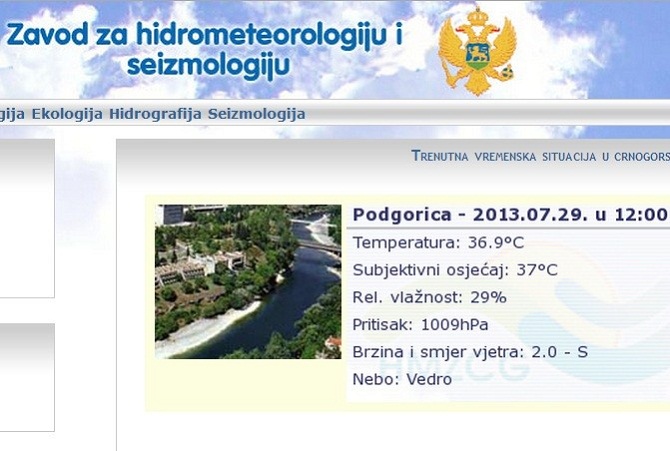 Zavod za hidrometeorologiju i seizmologiju

gija Ekologija Hidrografija Seizmologija

Trenutna vremenska situacija u crnogors

Podgorica - 2013.07.29. u 12:00

Temperatura: 36.9°C

Subjektivni osjećaj: 37°C

Rel. vlažnost: 29%

Pritisak: 1009hPa

Brzina i smjer vjetra: 2.0 - S

Nebo: Vedro

HMZCG